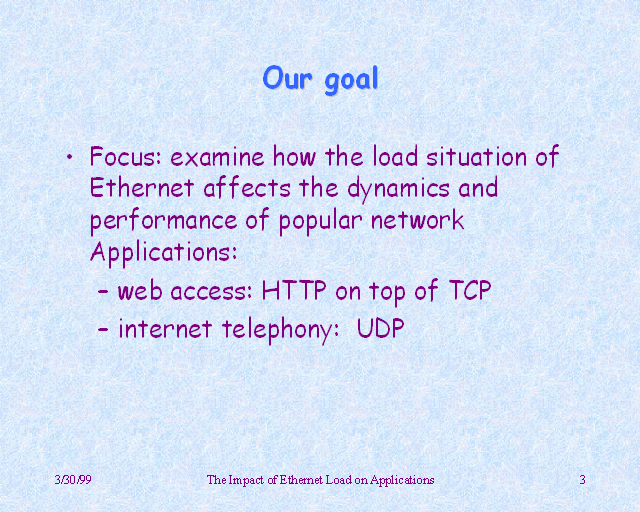 Our goal

• Focus: examine how the load situation of Ethernet affects the dynamics and performance of popular network Applications:
– web access: HTTP on top of TCP
– internet telephony:  UDP

3/30/99 The Impact of Ethernet Load on Applications 3